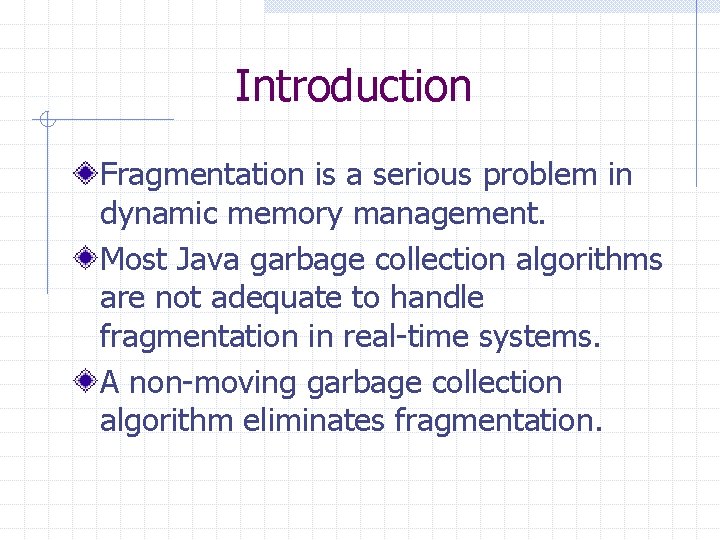 Introduction

Fragmentation is a serious problem in dynamic memory management.

Most Java garbage collection algorithms are not adequate to handle fragmentation in real-time systems.

A non-moving garbage collection algorithm eliminates fragmentation.